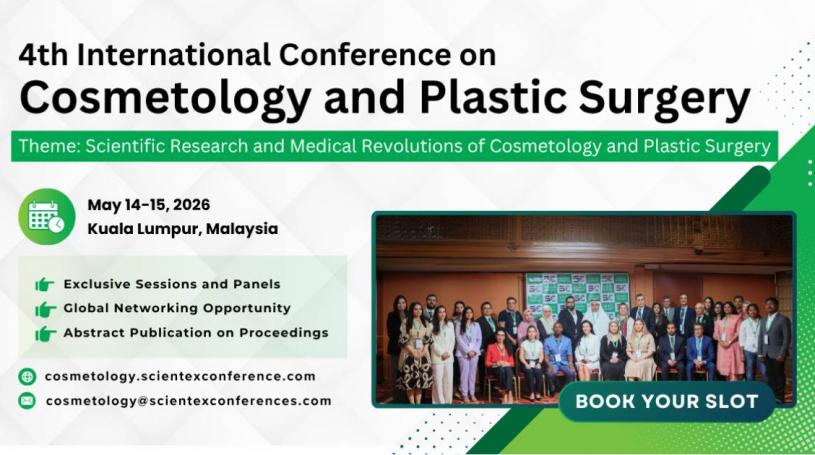 4th International Conference on
Cosmetology and Plastic Surgery

Theme: Scientific Research and Medical Revolutions of Cosmetology and Plastic Surgery

May 14-15, 2026
Kuala Lumpur, Malaysia

Exclusive Sessions and Panels
Global Networking Opportunity
Abstract Publication on Proceedings

cosmetology.scientexconference.com
cosmetology@scientexconferences.com

BOOK YOUR SLOT